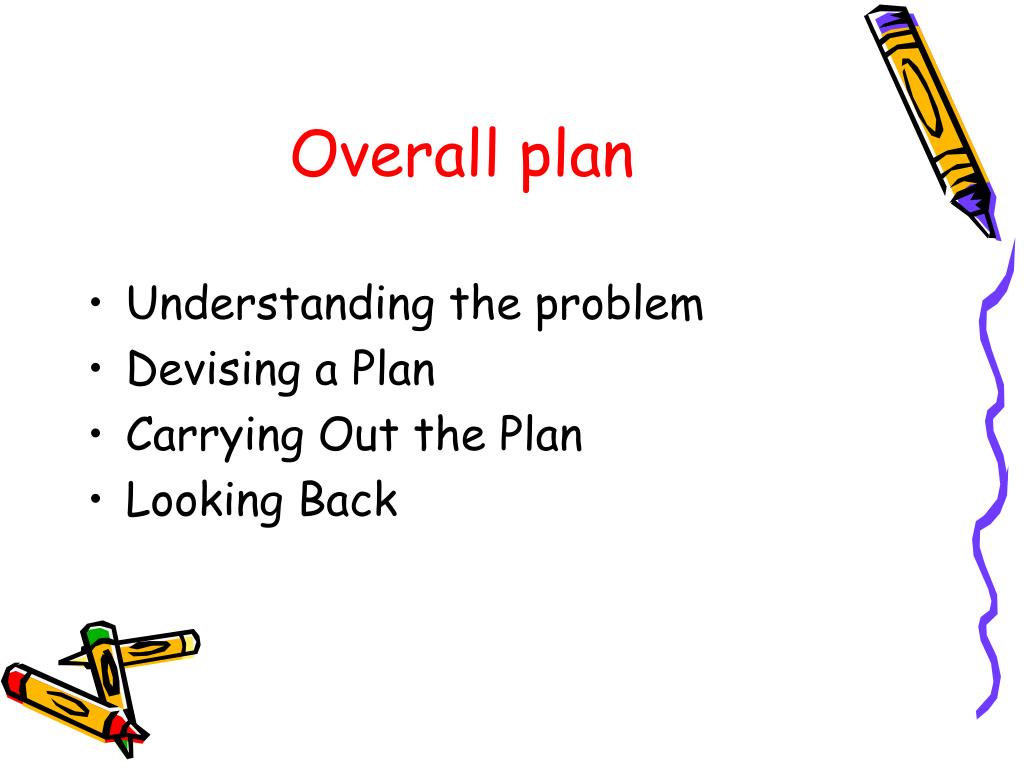 Overall plan

• Understanding the problem
• Devising a Plan
• Carrying Out the Plan
• Looking Back